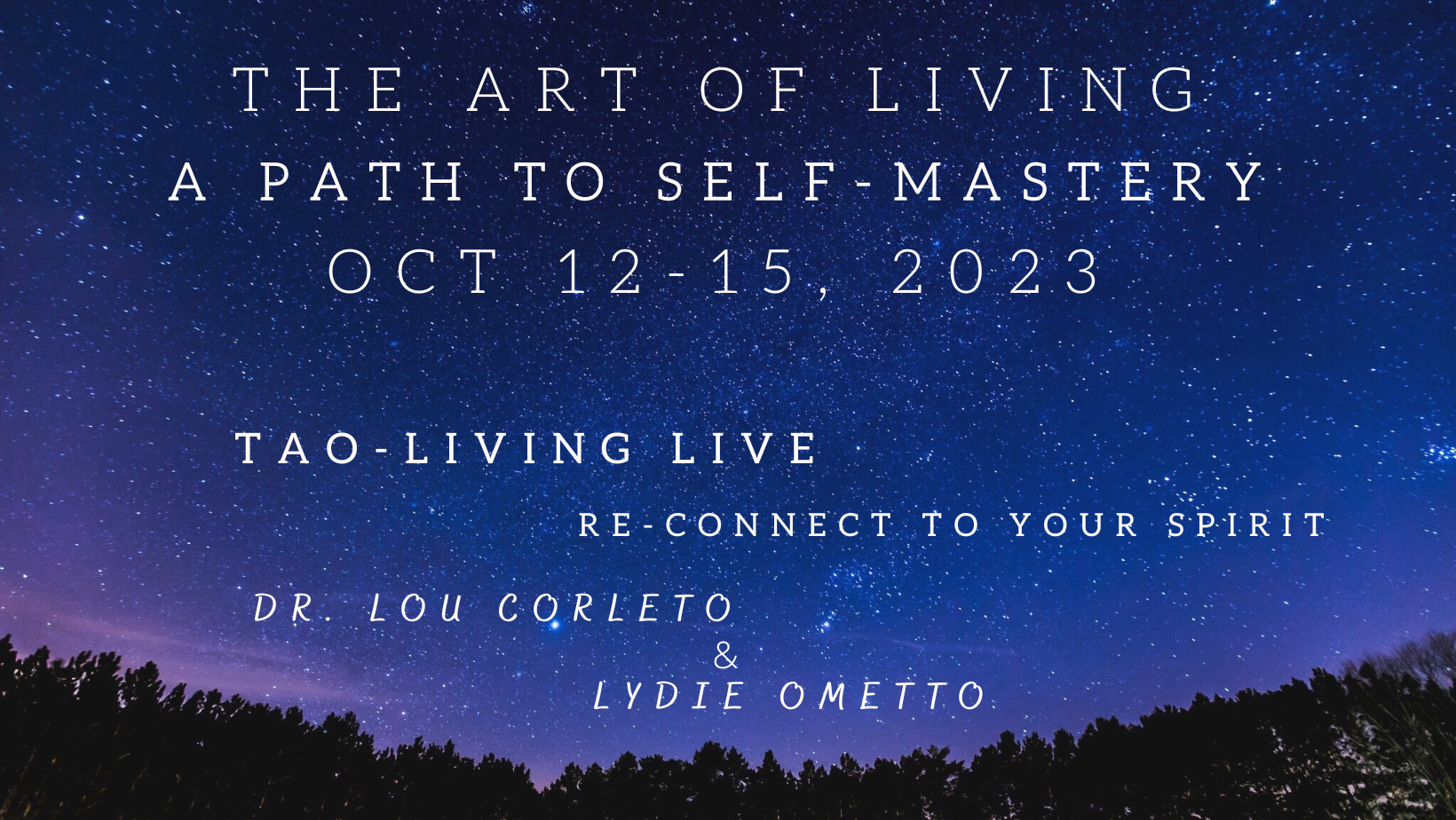 THE ART OF LIVING
A PATH TO SELF-MASTERY
OCT 12-15, 2023

TAO-LIVING LIVE

RE-CONNECT TO YOUR SPIRIT

DR. LOU CORLETO
&
LYDIE OMETTO